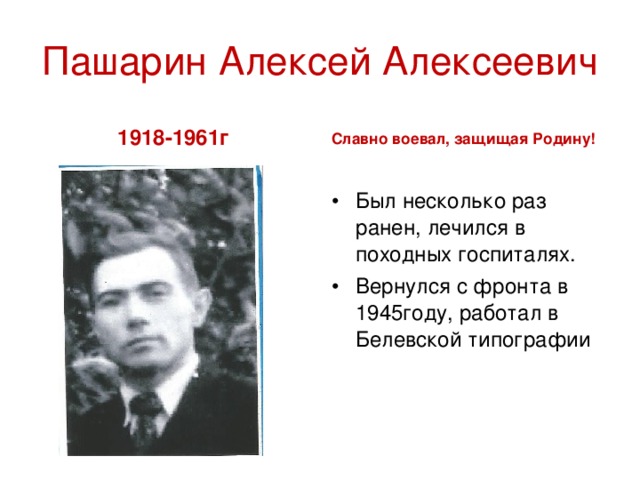 Пашарин Алексей Алексеевич

1918-1961г

Славно воевал, защищая Родину!

• Был несколько раз ранен, лечился в походных госпиталях.
• Вернулся с фронта в 1945году, работал в Белевской типографии